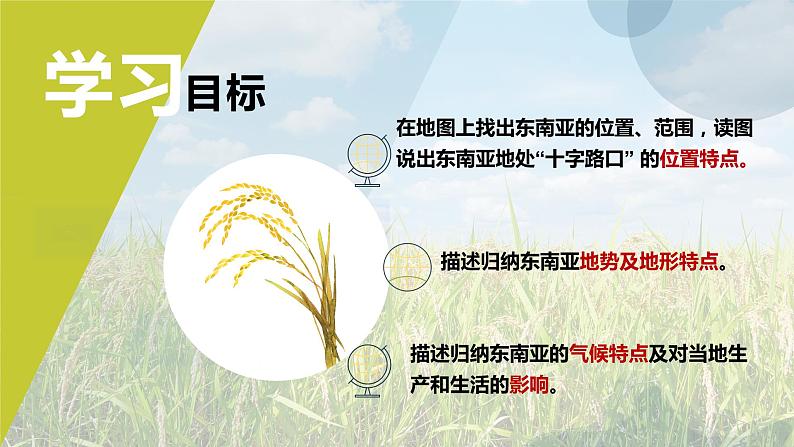 学习目标

在地图上找出东南亚的位置、范围，读图说出东南亚地处“十字路口” 的位置特点。

描述归纳东南亚地势及地形特点。

描述归纳东南亚的气候特点及对当地生产和生活的影响。